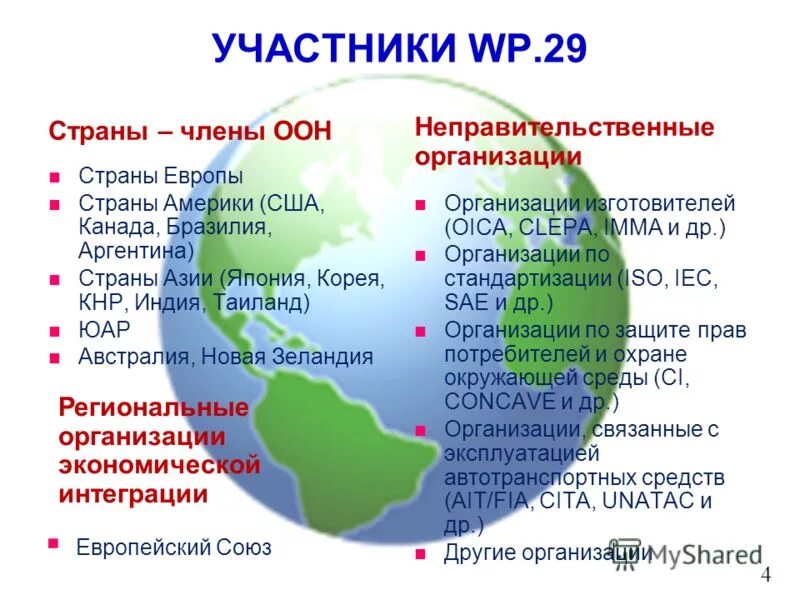 УЧАСТНИКИ WP.29

Страны – члены ООН

- Страны Европы
- Страны Америки (США, Канада, Бразилия, Аргентина)
- Страны Азии (Япония, Корея, КНР, Индия, Таиланд)
- ЮАР
- Австралия, Новая Зеландия

Региональные организации экономической интеграции

- Европейский Союз

Неправительственные организации

- Организации изготовителей (OICA, CLEPA, IMMA и др.)
- Организации по стандартизации (ISO, IEC, SAE и др.)
- Организации по защите прав потребителей и охране окружающей среды (CI, CONCAVE и др.)
- Организации, связанные с эксплуатацией автотранспортных средств (AIT/FIA, CITA, UNATAC и др.)
- Другие организации

MyShared

4